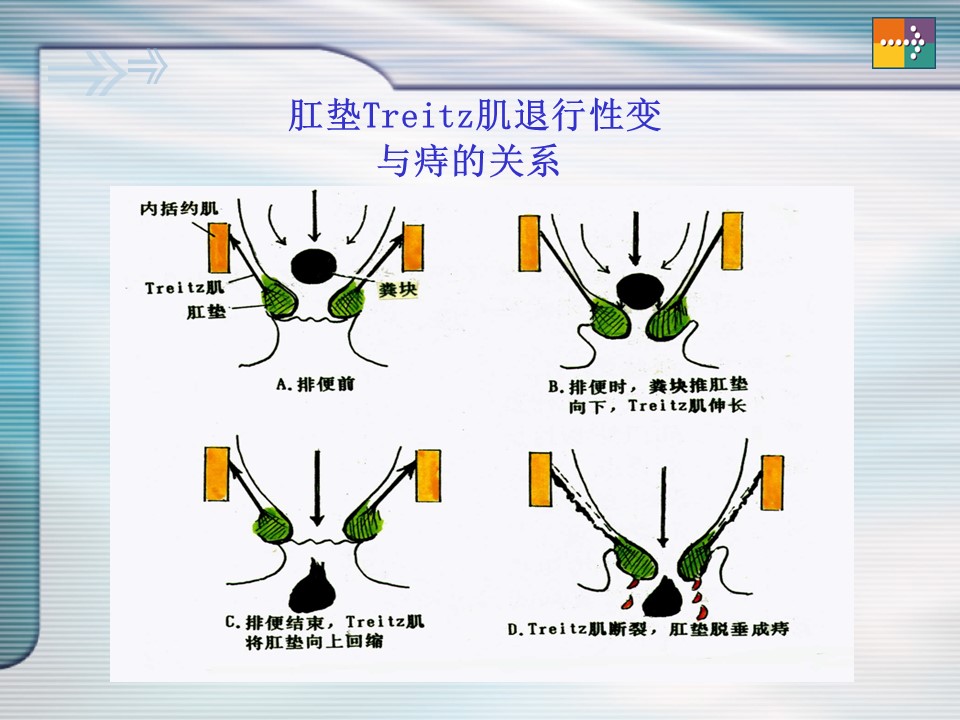 肛垫Treitz肌退行性变
与痔的关系

内括约肌

Treitz肌

肛垫

粪块

A.排便前

B.排便时，粪块推肛垫向下，Treitz肌伸长

C.排便结束，Treitz肌将肛垫向上回缩

D.Treitz肌断裂，肛垫脱垂成痔